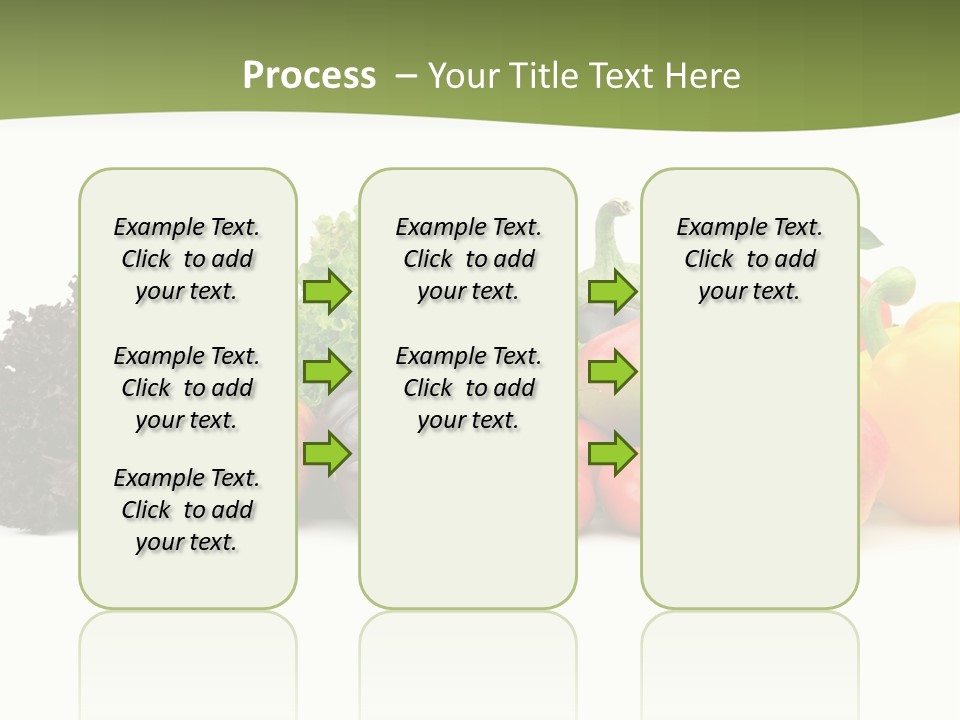 Process – Your Title Text Here

Example Text. Click to add your text.

Example Text. Click to add your text.

Example Text. Click to add your text.

Example Text. Click to add your text.

Example Text. Click to add your text.

Example Text. Click to add your text.